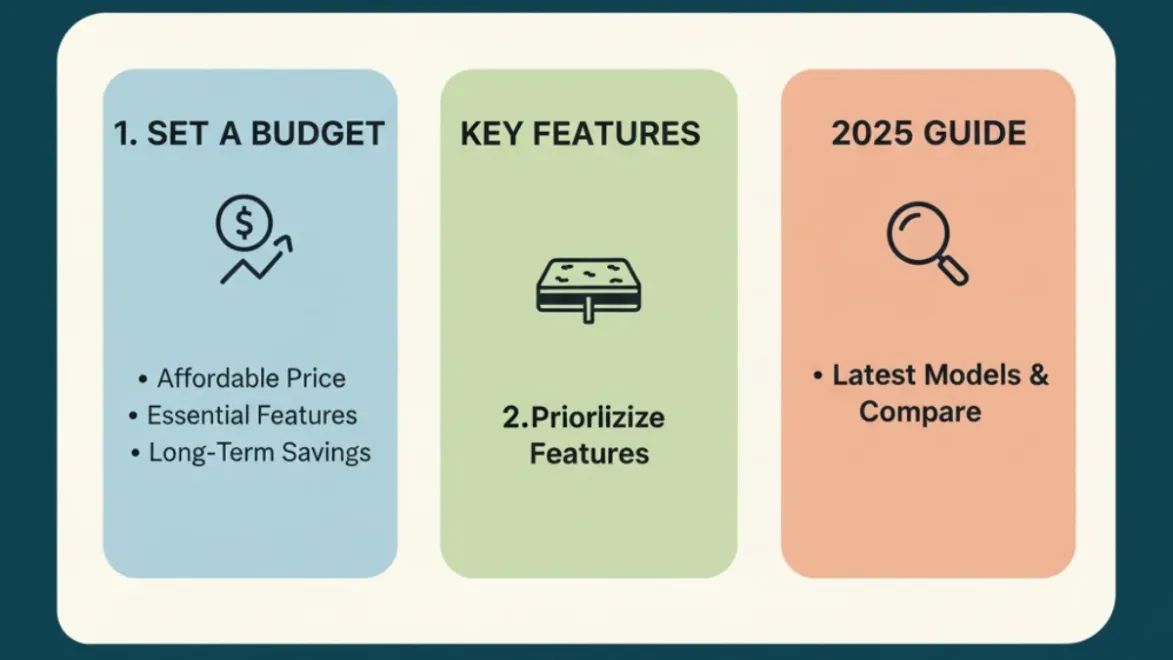 1. SET A BUDGET

$

• Affordable Price
• Essential Features
• Long-Term Savings

KEY FEATURES

2.Priorlizize Features

2025 GUIDE

• Latest Models & Compare